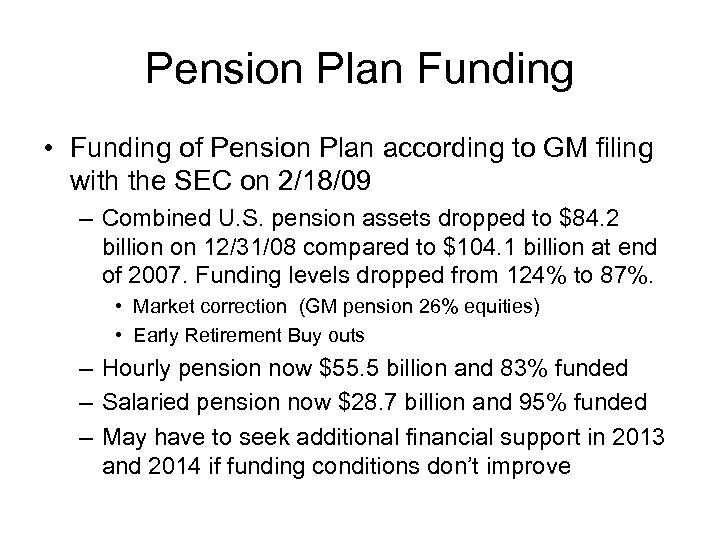 Pension Plan Funding

• Funding of Pension Plan according to GM filing with the SEC on 2/18/09

– Combined U.S. pension assets dropped to \$84.2 billion on 12/31/08 compared to \$104.1 billion at end of 2007. Funding levels dropped from 124% to 87%.

• Market correction (GM pension 26% equities)

• Early Retirement Buy outs

– Hourly pension now \$55.5 billion and 83% funded

– Salaried pension now \$28.7 billion and 95% funded

– May have to seek additional financial support in 2013 and 2014 if funding conditions don't improve